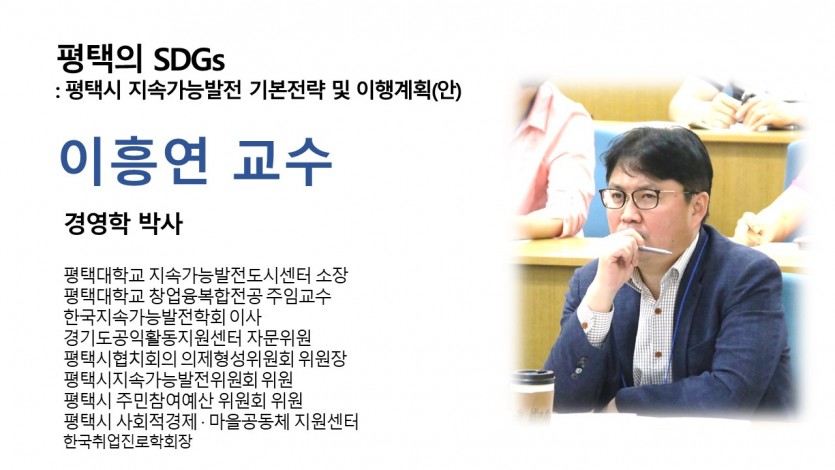 평택의 SDGs
: 평택시 지속가능발전 기본전략 및 이행계획(안)

이흥연 교수

경영학 박사

평택대학교 지속가능발전도시센터 소장
평택대학교 창업융복합전공 주임교수
한국지속가능발전학회 이사
경기도공익활동지원센터 자문위원
평택시협치회의 의제형성위원회 위원장
평택시지속가능발전위원회 위원
평택시 주민참여예산 위원회 위원
평택시 사회적경제 · 마을공동체 지원센터
한국취업진로학회장